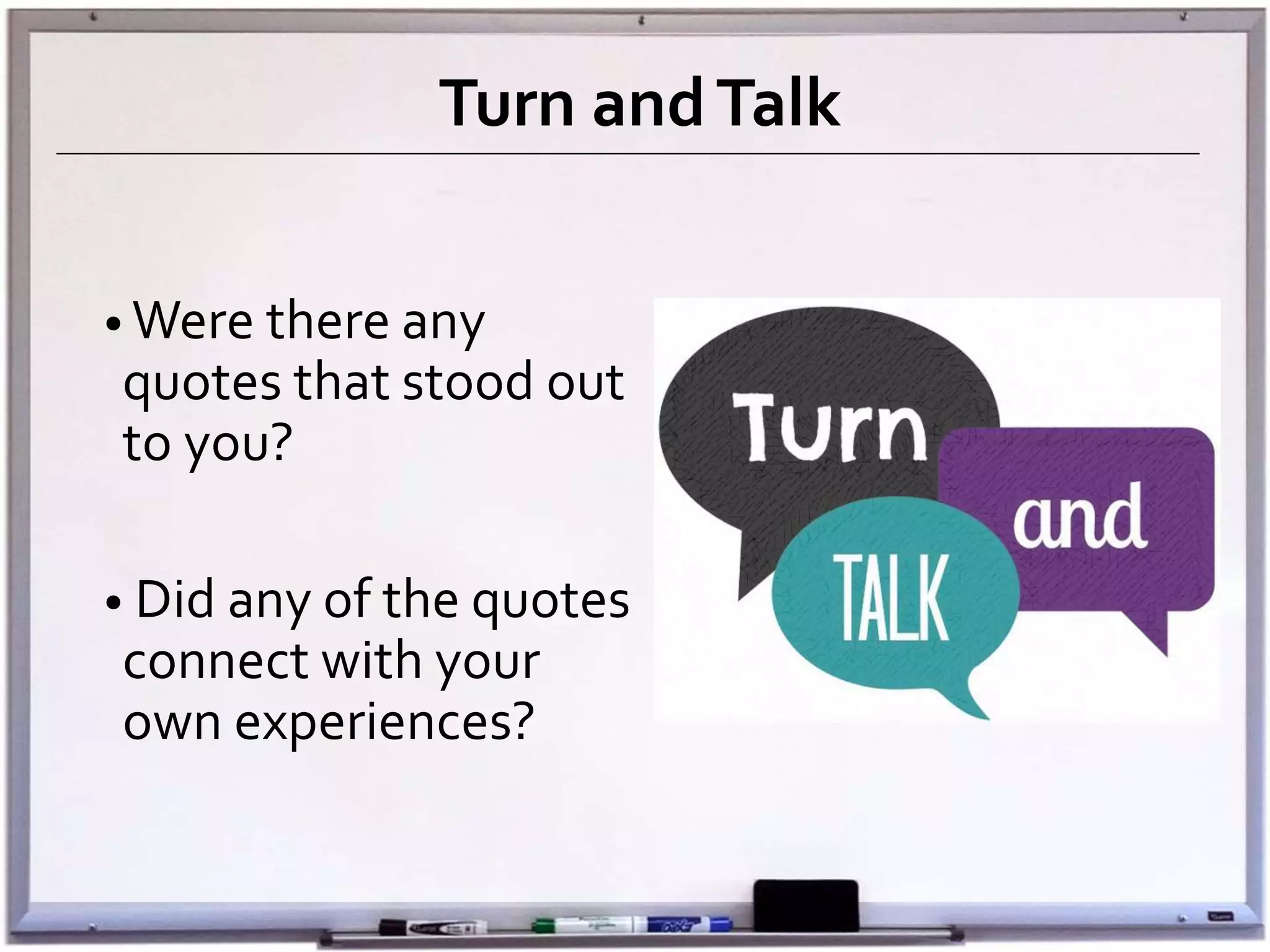 Turn and Talk

• Were there any quotes that stood out to you?

• Did any of the quotes connect with your own experiences?

Turn and TALK